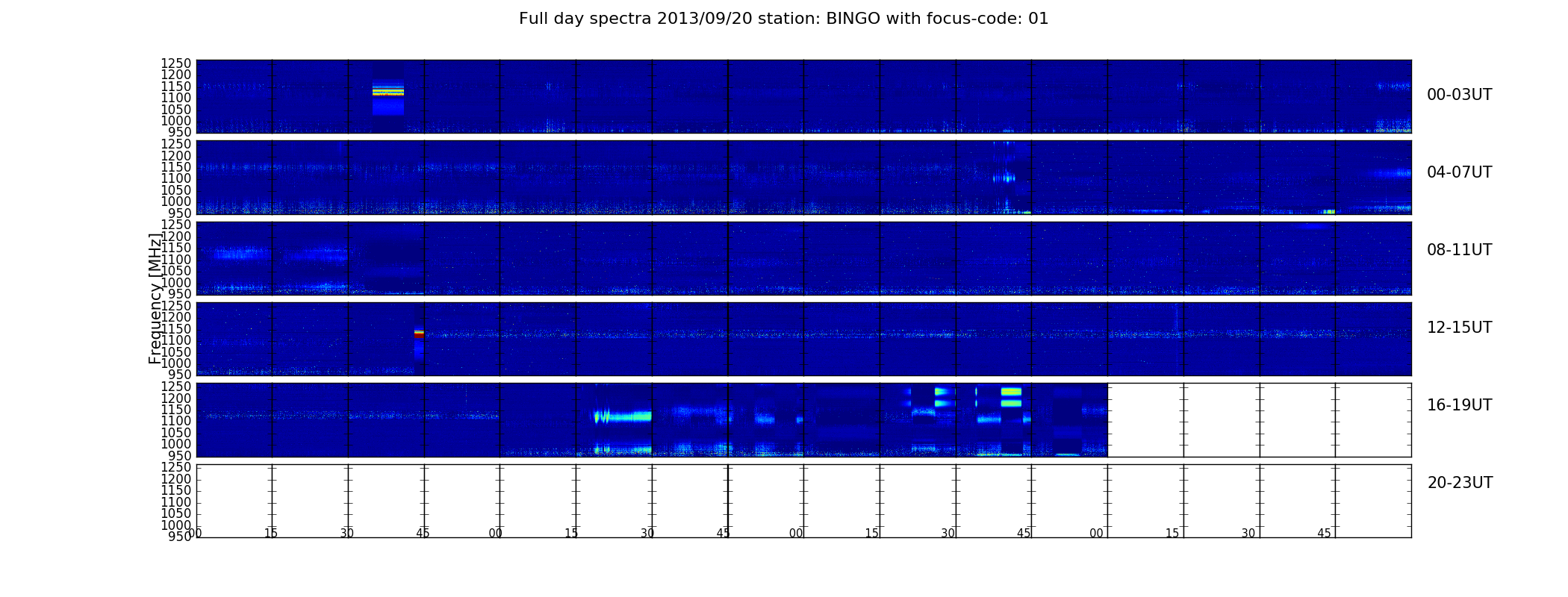 Full day spectra 2013/09/20 station: BINGO with focus-code: 01

Frequency [MHz]

1250
1200
1150
1100
1050
1000
950

00-03UT

1250
1200
1150
1100
1050
1000
950

04-07UT

1250
1200
1150
1100
1050
1000
950

08-11UT

1250
1200
1150
1100
1050
1000
950

12-15UT

1250
1200
1150
1100
1050
1000
950

16-19UT

1250
1200
1150
1100
1050
1000
950

20-23UT

00 15 30 45 00 15 30 45 00 15 30 45 00 15 30 45